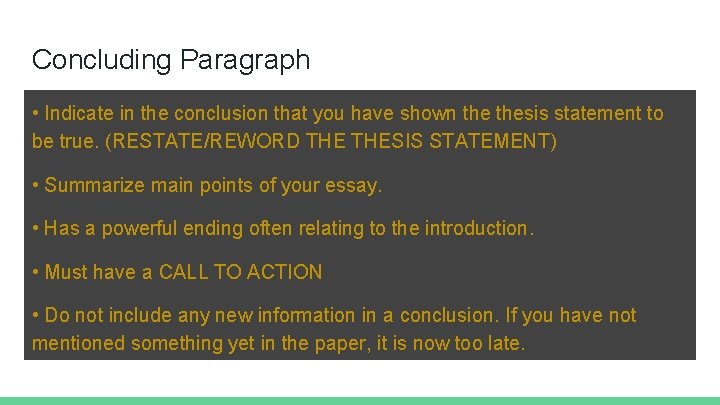 Concluding Paragraph

• Indicate in the conclusion that you have shown the thesis statement to be true. (RESTATE/REWORD THE THESIS STATEMENT)

• Summarize main points of your essay.

• Has a powerful ending often relating to the introduction.

• Must have a CALL TO ACTION

• Do not include any new information in a conclusion. If you have not mentioned something yet in the paper, it is now too late.